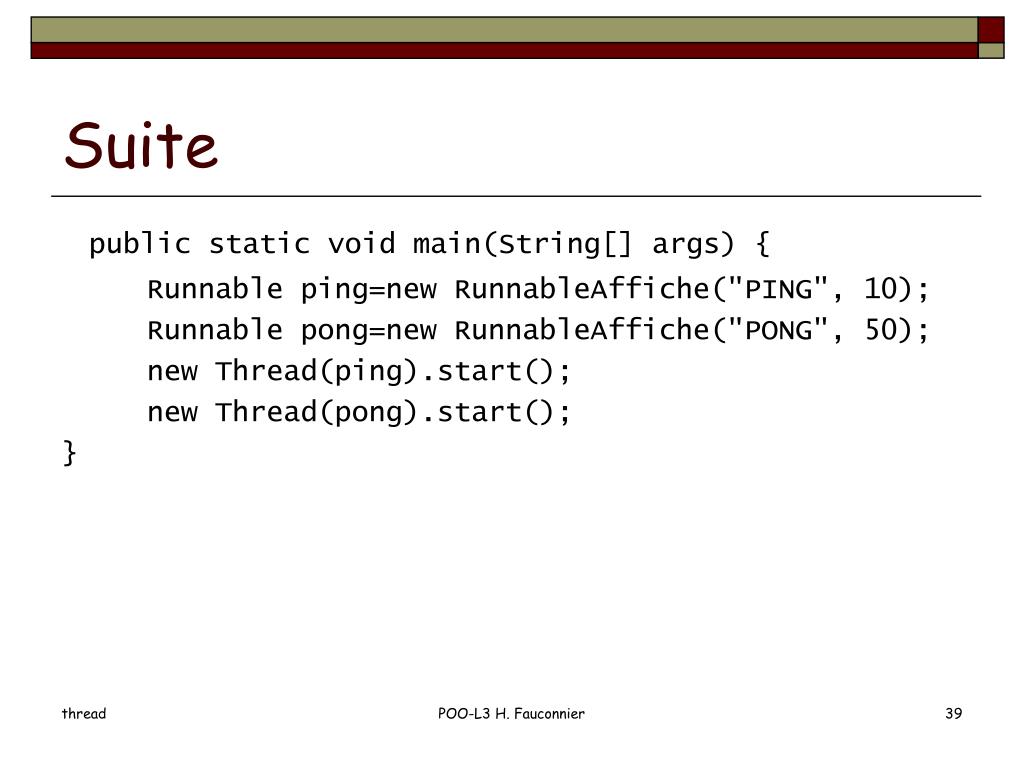 Suite

public static void main(String[] args) {
Runnable ping=new RunnableAffiche("PING", 10);
Runnable pong=new RunnableAffiche("PONG", 50);
new Thread(ping).start();
new Thread(pong).start();
}

thread
POO-L3 H. Fauconnier
39